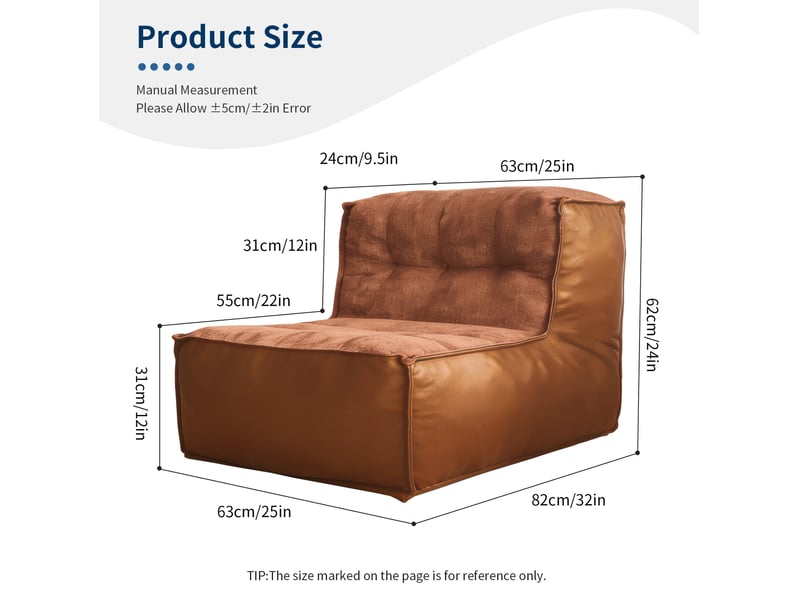 Product Size

Manual Measurement
Please Allow ±5cm/±2in Error

24cm/9.5in
63cm/25in
31cm/12in
55cm/22in
62cm/24in
31cm/12in
63cm/25in
82cm/32in

TIP:The size marked on the page is for reference only.